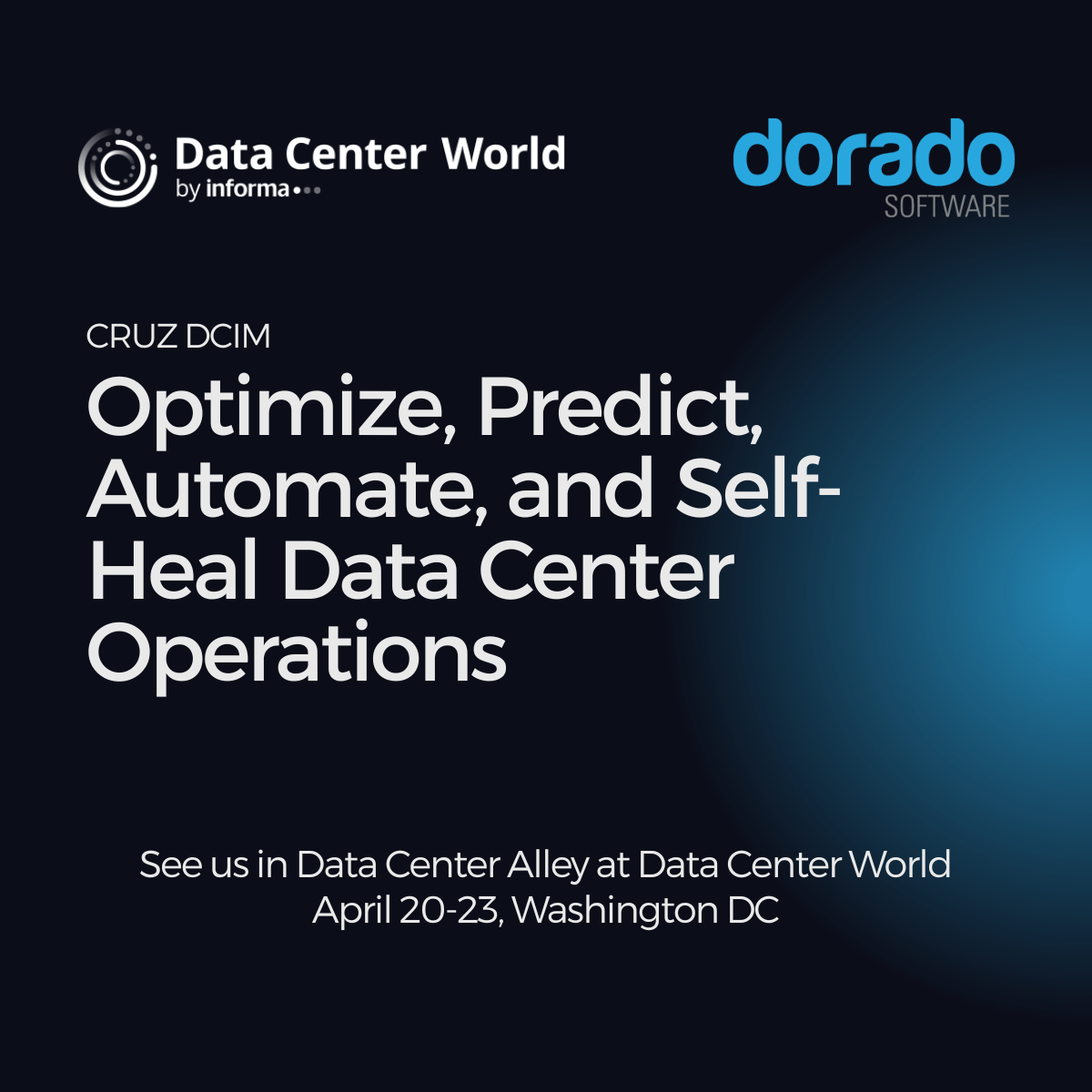 Data Center World
by informa

dorado
SOFTWARE

CRUZ DCIM

Optimize, Predict, Automate, and Self-Heal Data Center Operations

See us in Data Center Alley at Data Center World
April 20-23, Washington DC